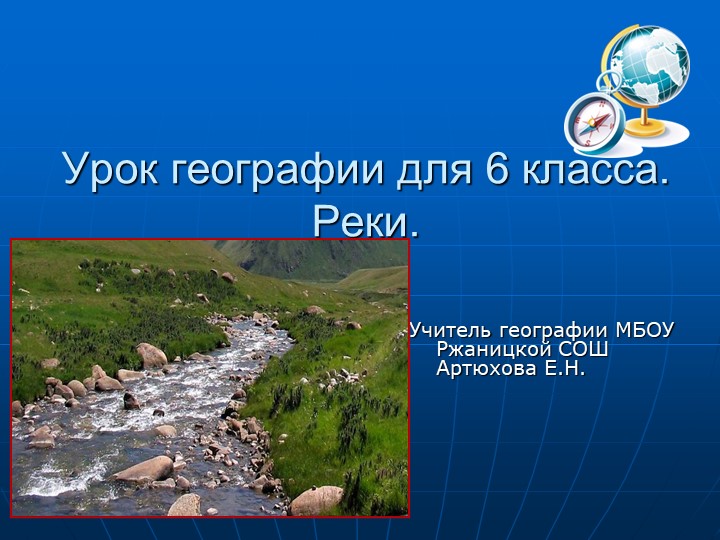 Урок географии для 6 класса. Реки.

Учитель географии МБОУ Ржаницкой СОШ Артюхова Е.Н.